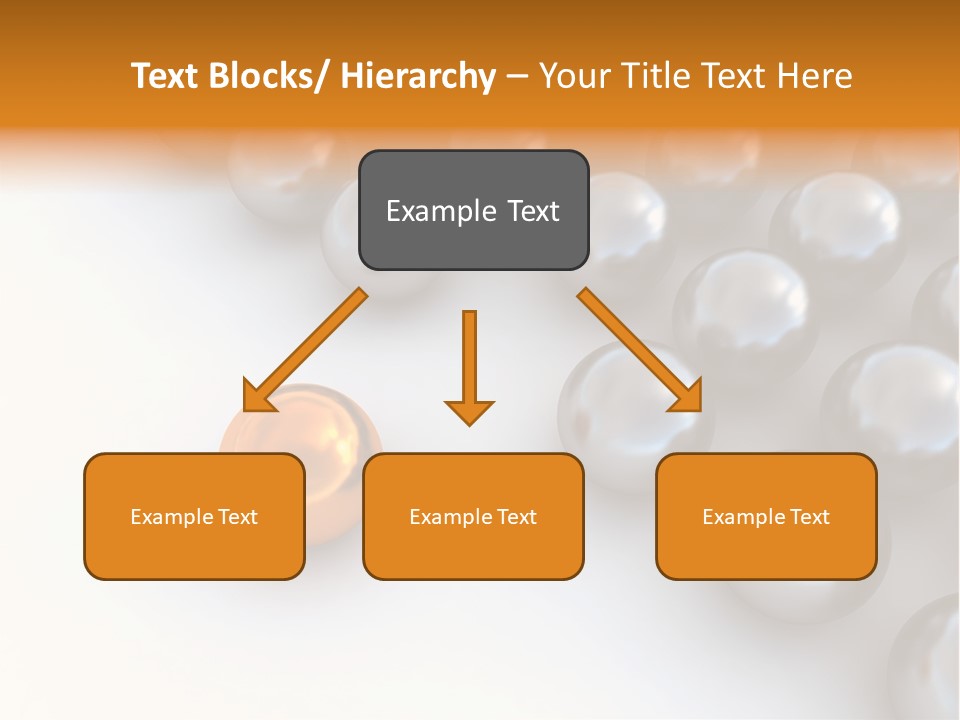 Text Blocks/ Hierarchy – Your Title Text Here

Example Text

Example Text

Example Text

Example Text